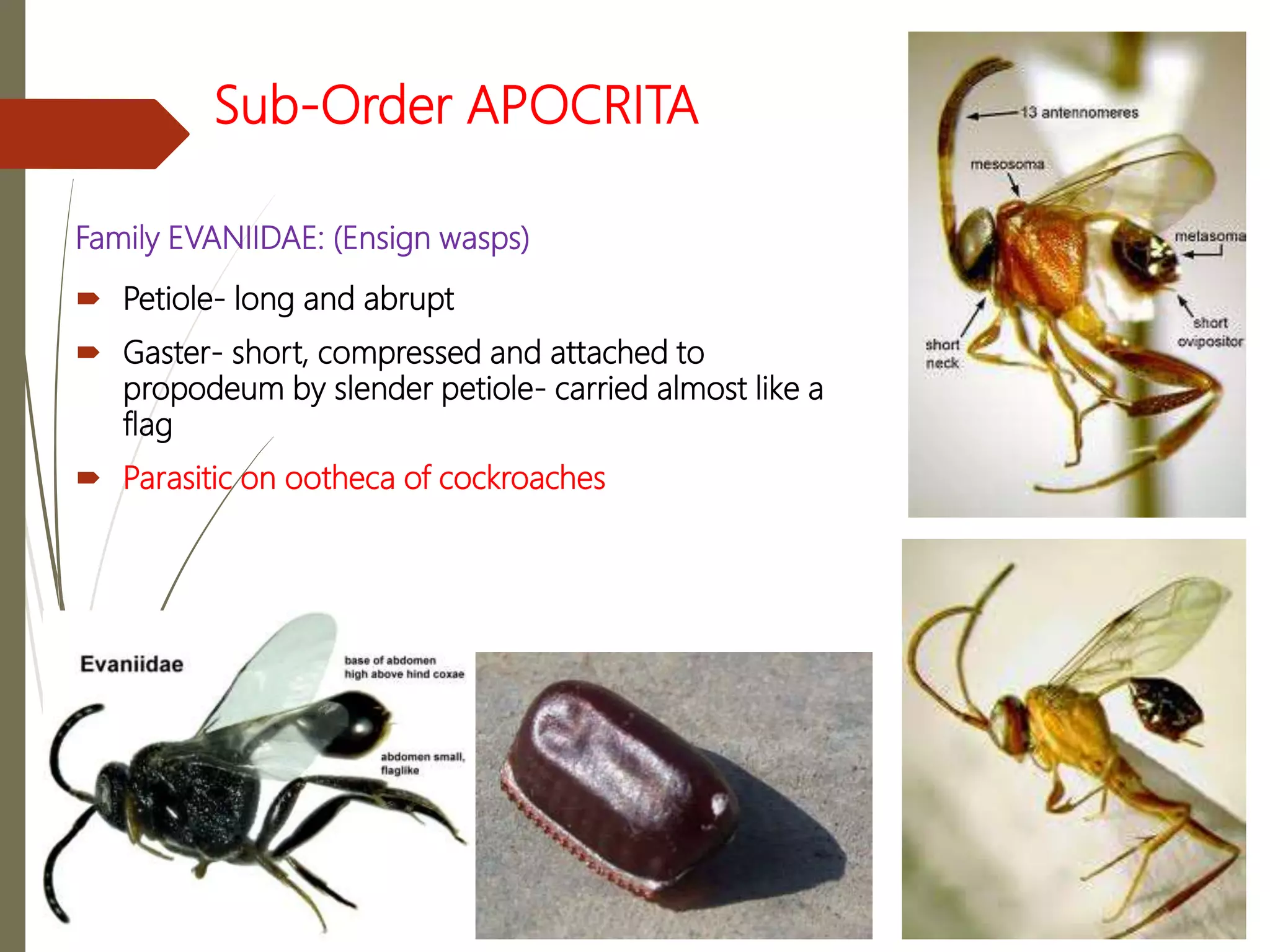 Sub-Order APOCRITA

Family EVANIIDAE: (Ensign wasps)

Petiole- long and abrupt

Gaster- short, compressed and attached to propodeum by slender petiole- carried almost like a flag

Parasitic on ootheca of cockroaches

13 antennomeres

mesosoma

metasoma

short ovipositor

short neck

Evaniidae

base of abdomen high above hind coxae

abdomen small, flaglike